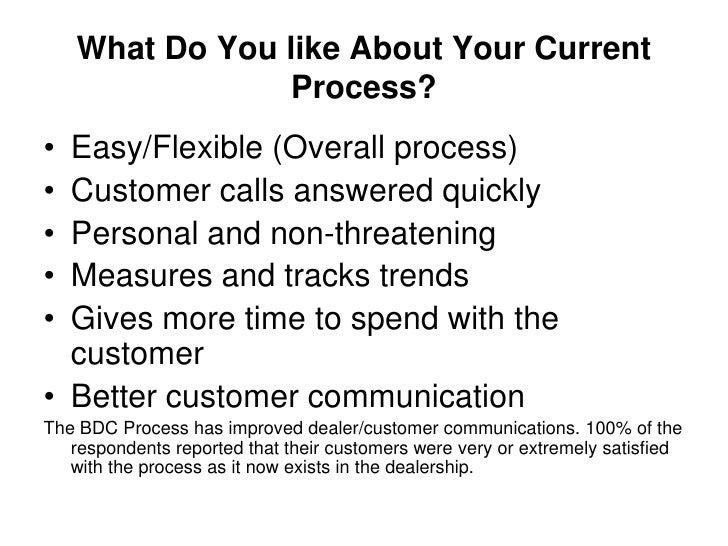 What Do You like About Your Current Process?

• Easy/Flexible (Overall process)
• Customer calls answered quickly
• Personal and non-threatening
• Measures and tracks trends
• Gives more time to spend with the customer
• Better customer communication

The BDC Process has improved dealer/customer communications. 100% of the respondents reported that their customers were very or extremely satisfied with the process as it now exists in the dealership.